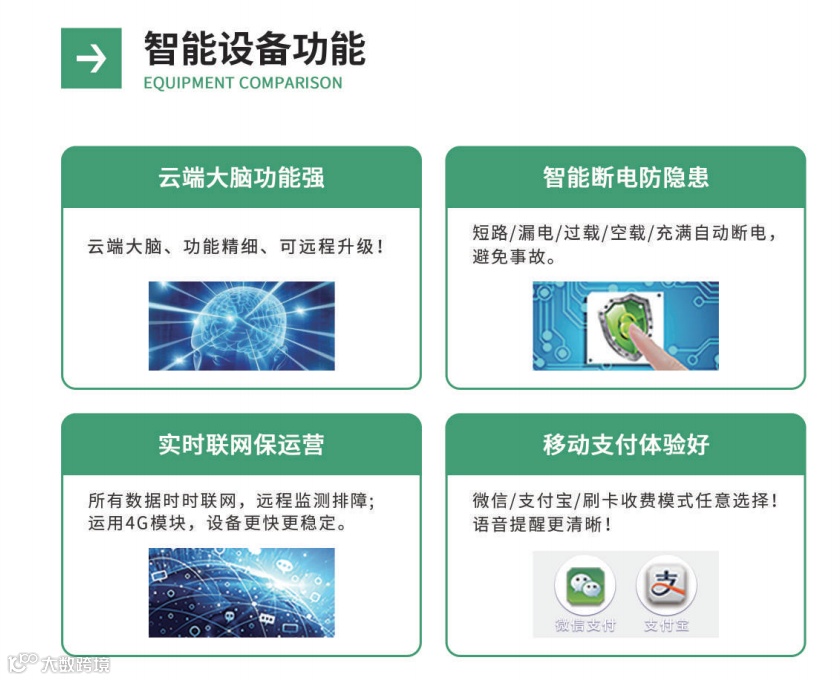 智能设备功能
EQUIPMENT COMPARISON

云端大脑功能强

云端大脑、功能精细、可远程升级！

智能断电防隐患

短路/漏电/过载/空载/充满自动断电，避免事故。

实时联网保运营

所有数据时时联网，远程监测排障；运用4G模块，设备更快更稳定。

移动支付体验好

微信/支付宝/刷卡收费模式任意选择！语音提醒更清晰！

微信支付

支付宝

大数跨境